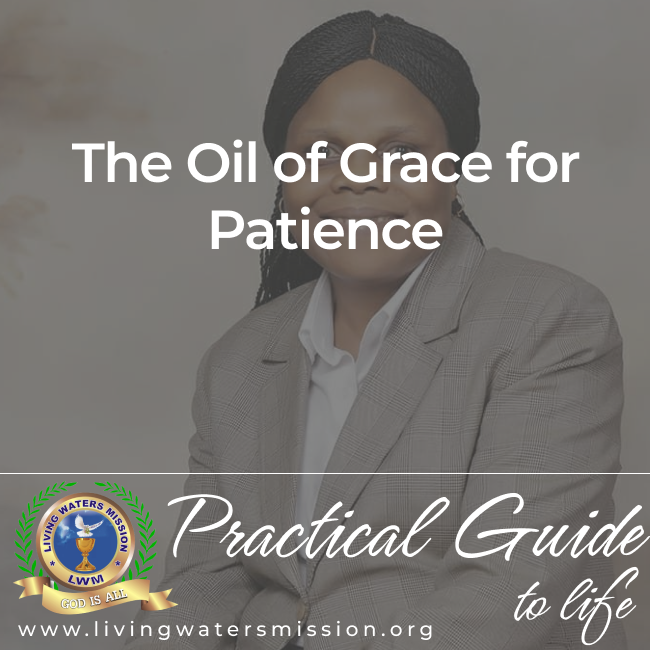 The Oil of Grace for Patience

LIVING WATERS MISSION
LWM
GOD IS ALL

Practical Guide to life

www.livingwatersmission.org